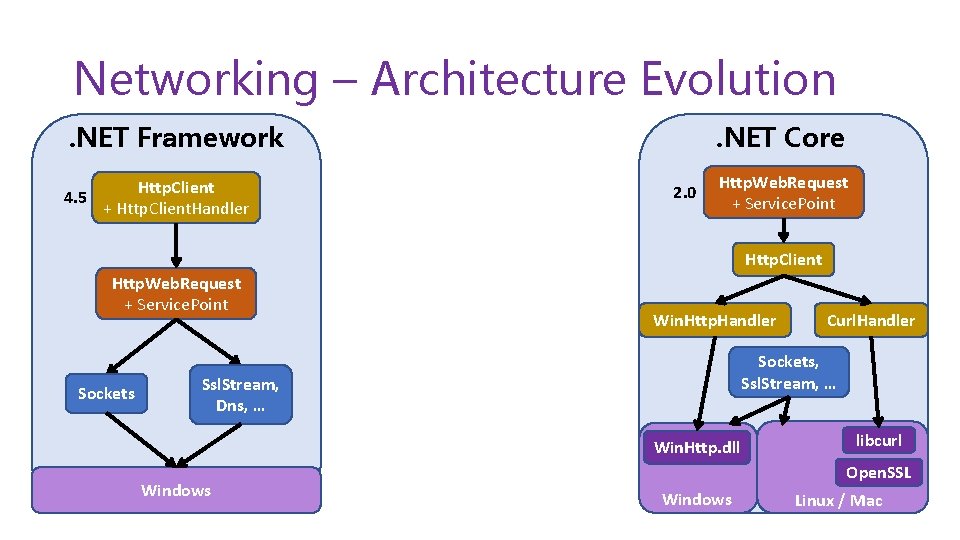 Networking – Architecture Evolution

.NET Framework

4.5
HttpClient
+ HttpClientHandler

HttpWebRequest
+ ServicePoint

Sockets

SslStream,
Dns, …

Windows

.NET Core

2.0
HttpWebRequest
+ ServicePoint

HttpClient

WinHttpHandler

CurlHandler

Sockets,
SslStream, …

WinHttp.dll

libcurl

OpenSSL

Windows

Linux / Mac